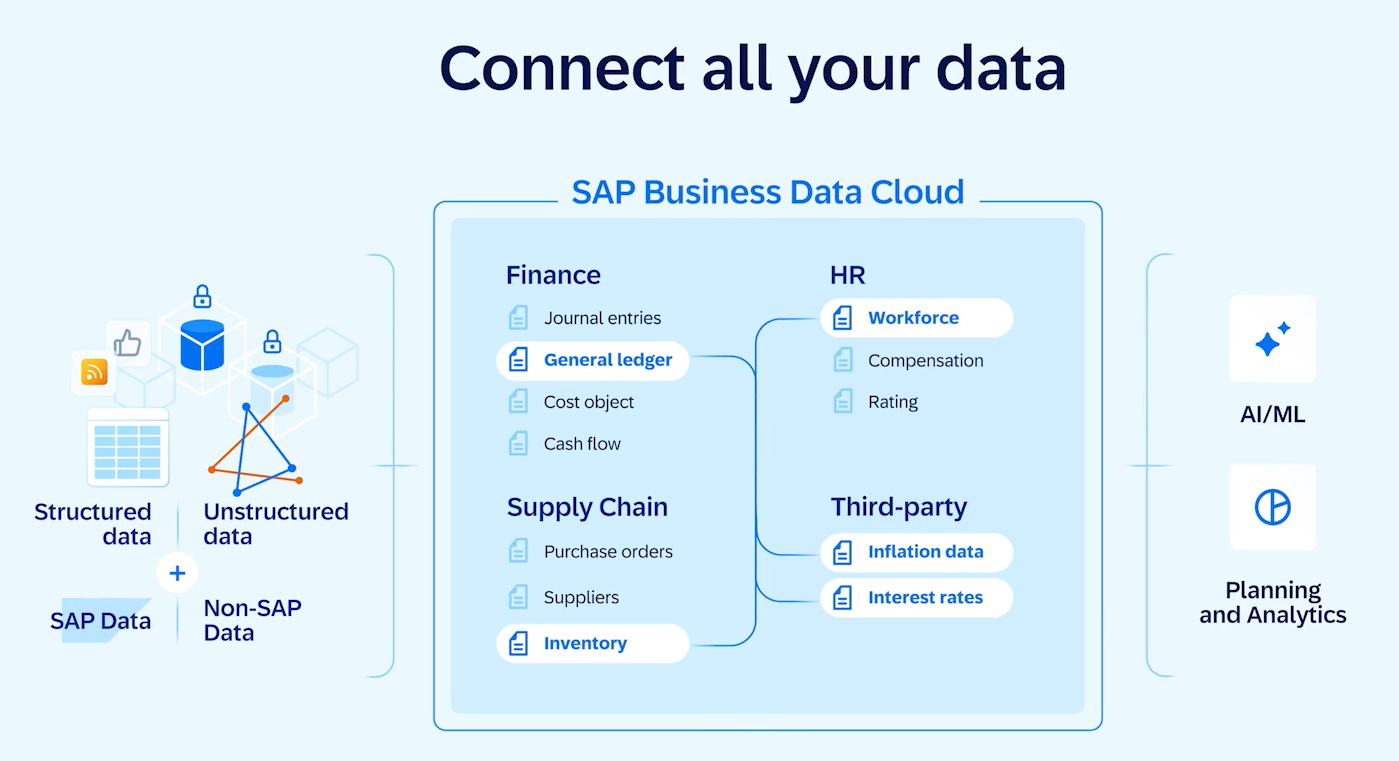 Connect all your data

Structured data

Unstructured data

+

SAP Data

Non-SAP Data

SAP Business Data Cloud

Finance

Journal entries

General ledger

Cost object

Cash flow

Supply Chain

Purchase orders

Suppliers

Inventory

HR

Workforce

Compensation

Rating

Third-party

Inflation data

Interest rates

AI/ML

Planning and Analytics